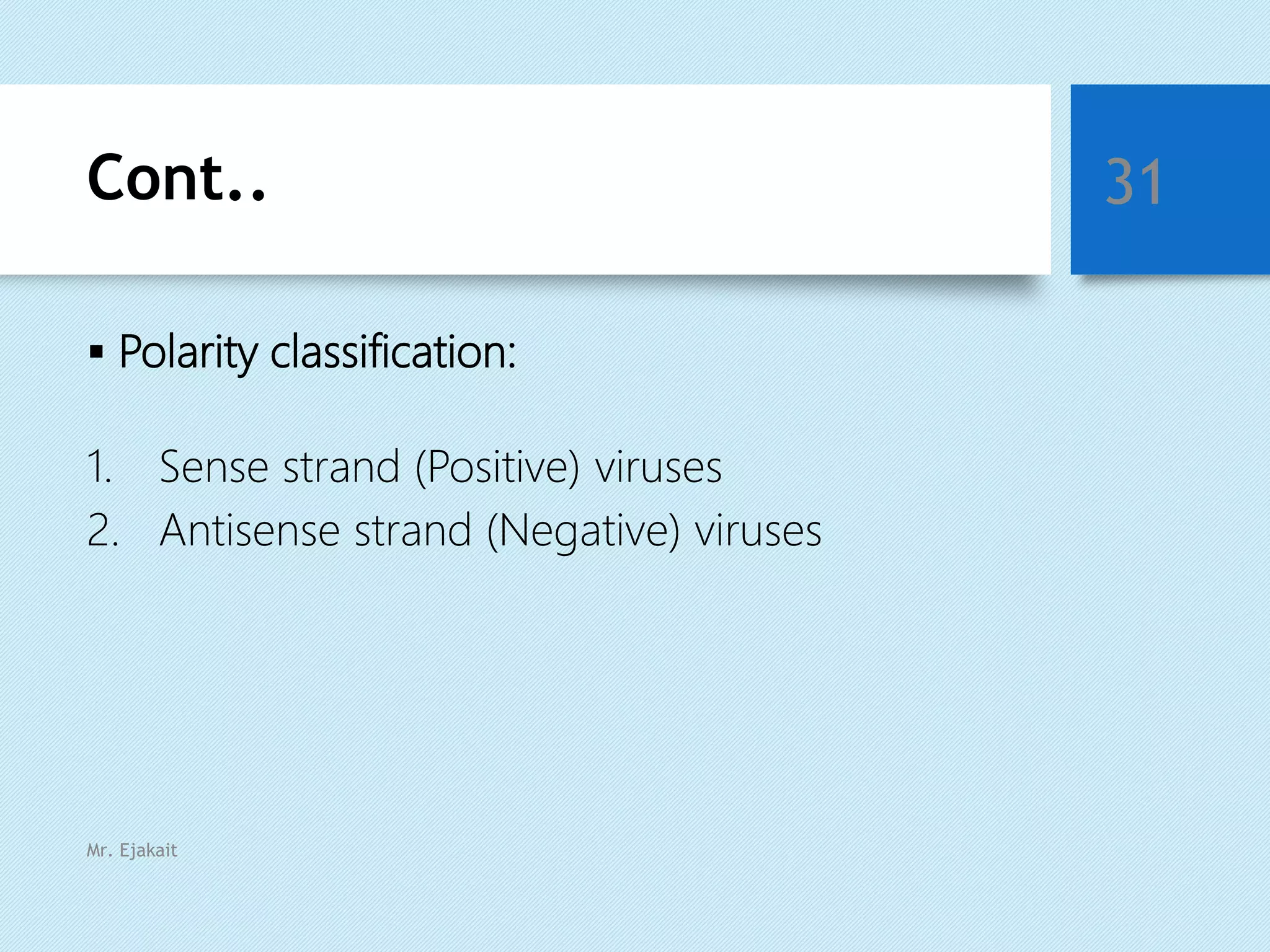 Cont..

31

▪ Polarity classification:

1. Sense strand (Positive) viruses
2. Antisense strand (Negative) viruses

Mr. Ejakait